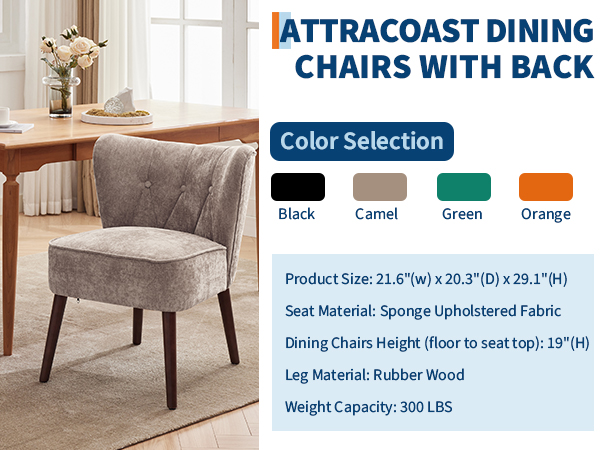 ATTRACOAST DINING CHAIRS WITH BACK

Color Selection

Black

Camel

Green

Orange

Product Size: 21.6"(w) x 20.3"(D) x 29.1"(H)

Seat Material: Sponge Upholstered Fabric

Dining Chairs Height (floor to seat top): 19"(H)

Leg Material: Rubber Wood

Weight Capacity: 300 LBS